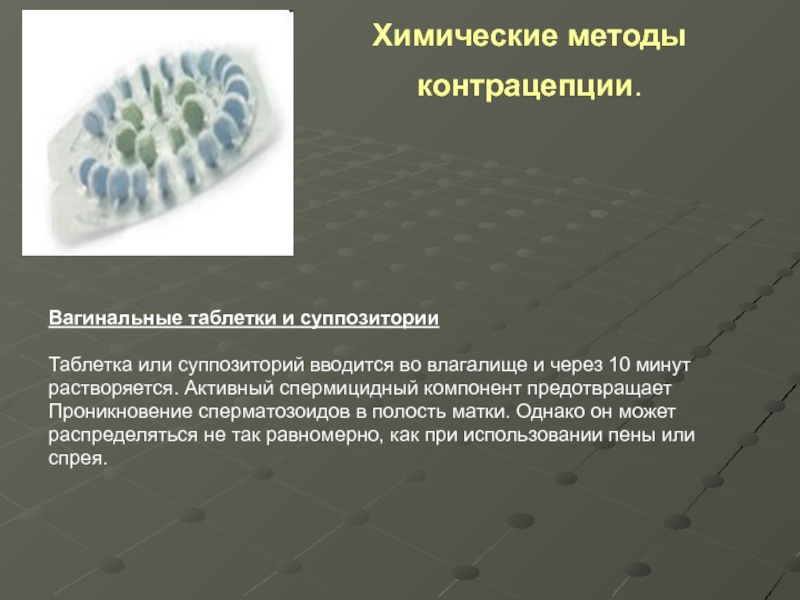 Химические методы контрацепции.

Вагинальные таблетки и суппозитории

Таблетка или суппозиторий вводится во влагалище и через 10 минут растворяется. Активный спермицидный компонент предотвращает Проникновение сперматозоидов в полость матки. Однако он может распределяться не так равномерно, как при использовании пены или спрея.